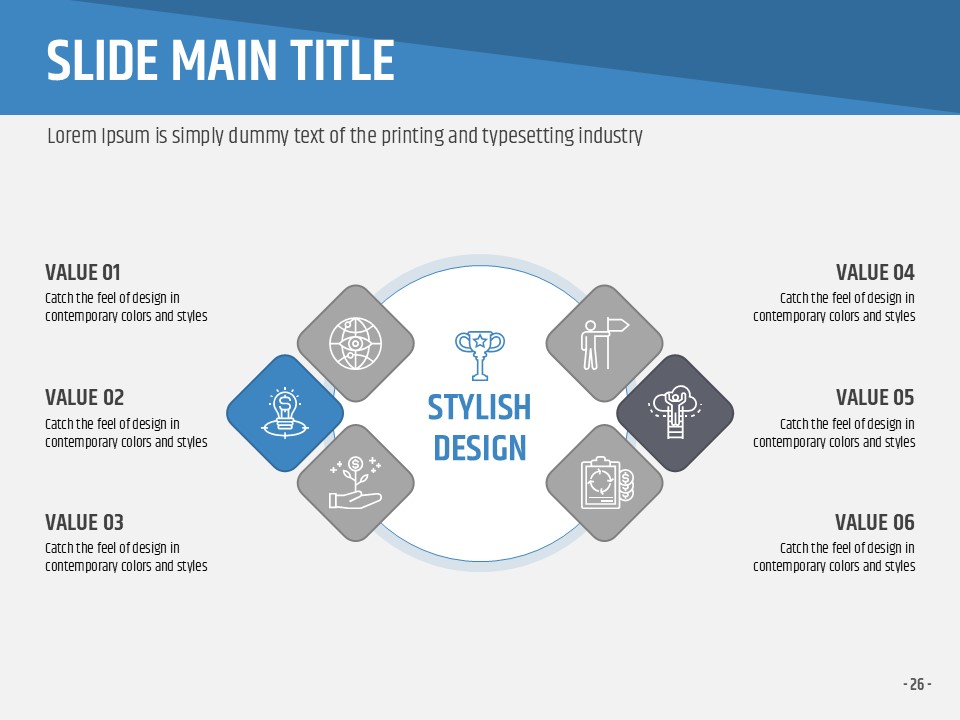 SLIDE MAIN TITLE

Lorem Ipsum is simply dummy text of the printing and typesetting industry

VALUE 01
Catch the feel of design in contemporary colors and styles

VALUE 02
Catch the feel of design in contemporary colors and styles

VALUE 03
Catch the feel of design in contemporary colors and styles

STYLISH DESIGN

VALUE 04
Catch the feel of design in contemporary colors and styles

VALUE 05
Catch the feel of design in contemporary colors and styles

VALUE 06
Catch the feel of design in contemporary colors and styles

- 26 -